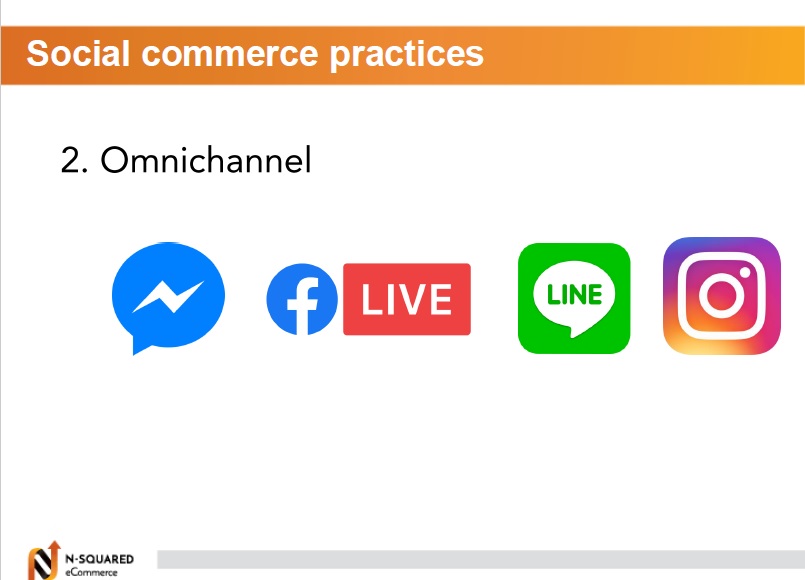 Social commerce practices

2. Omnichannel

f LIVE

LINE

N-SQUARED
eCommerce